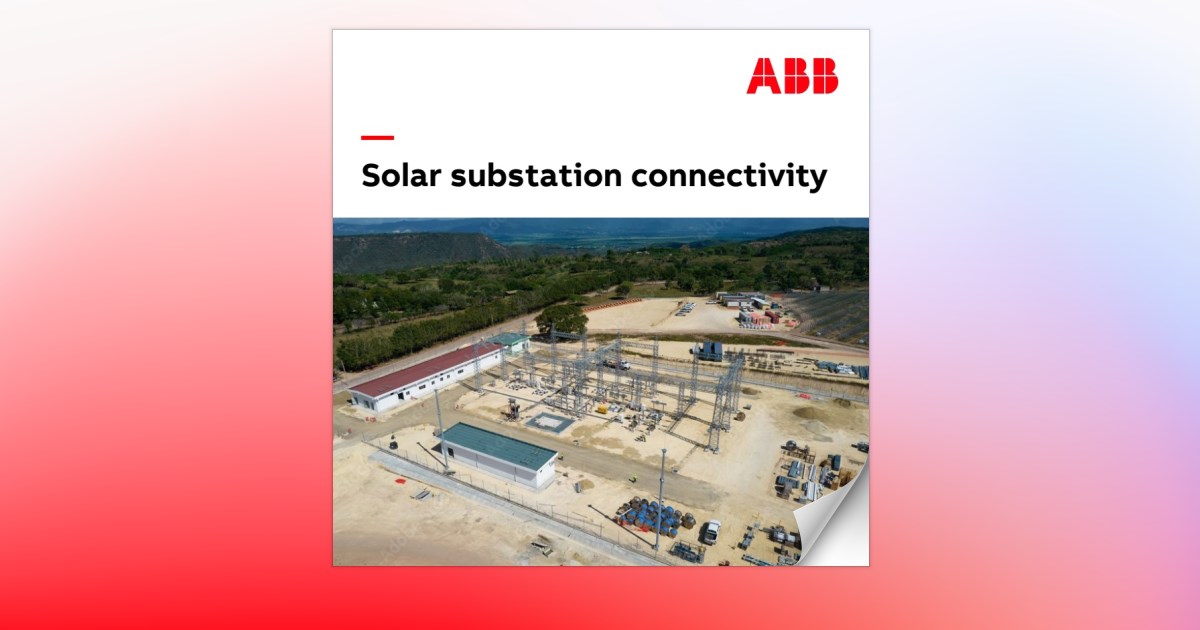 ABB

Solar substation connectivity